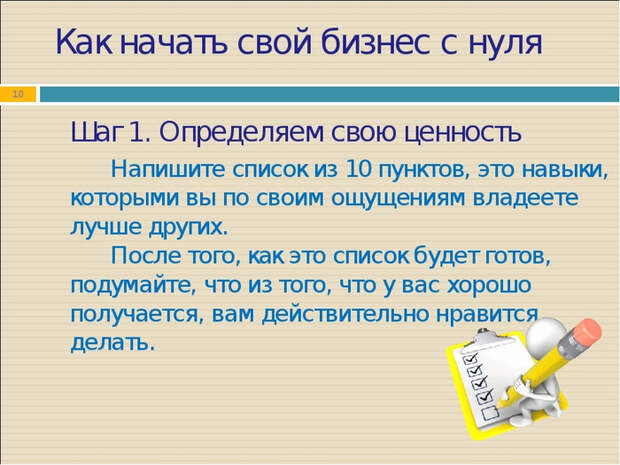 Как начать свой бизнес с нуля

10

Шаг 1. Определяем свою ценность

Напишите список из 10 пунктов, это навыки, которыми вы по своим ощущениям владеете лучше других.

После того, как это список будет готов, подумайте, что из того, что у вас хорошо получается, вам действительно нравится делать.